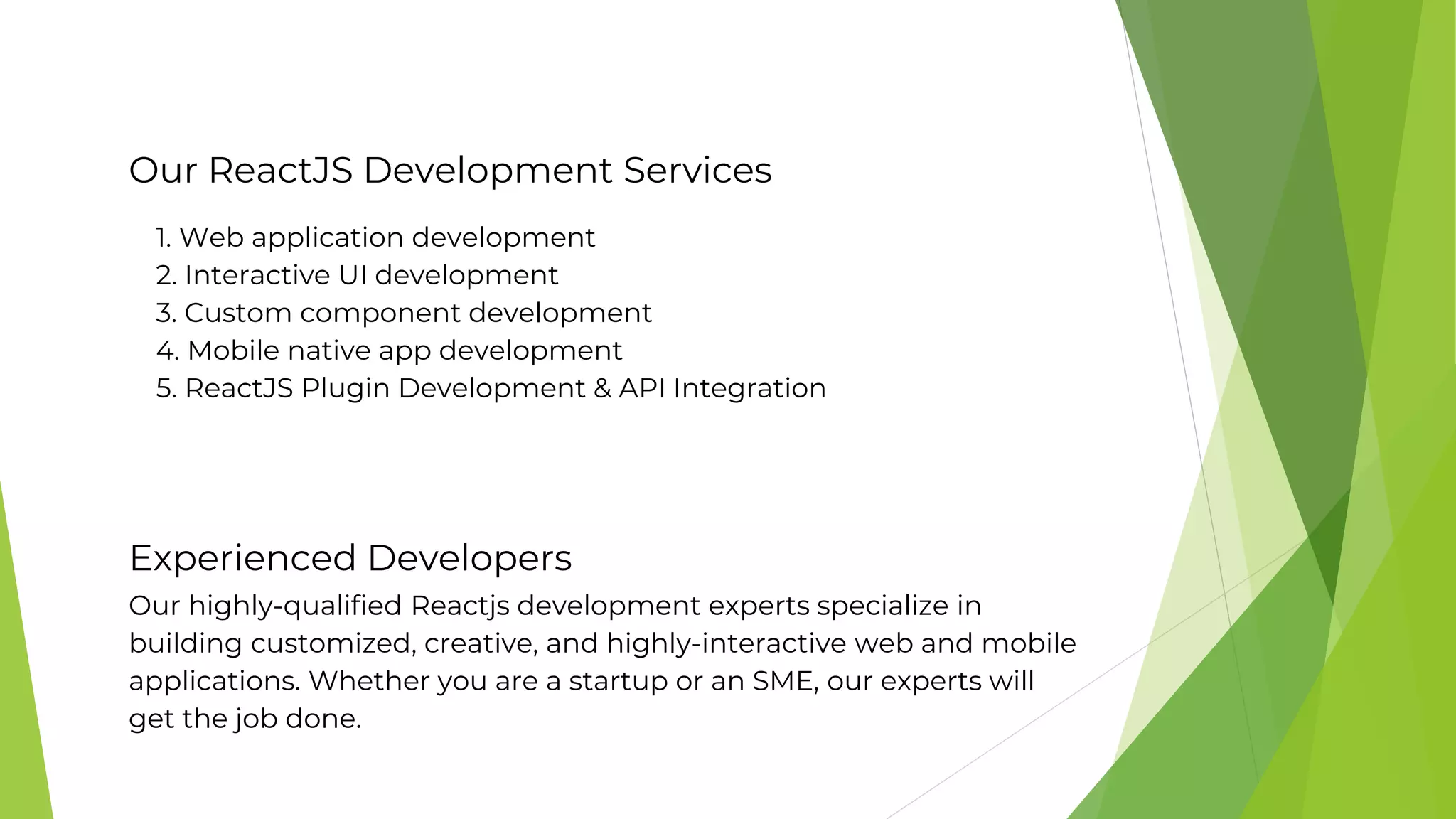 Our ReactJS Development Services

1. Web application development
2. Interactive UI development
3. Custom component development
4. Mobile native app development
5. ReactJS Plugin Development & API Integration

Experienced Developers

Our highly-qualified Reactjs development experts specialize in building customized, creative, and highly-interactive web and mobile applications. Whether you are a startup or an SME, our experts will get the job done.